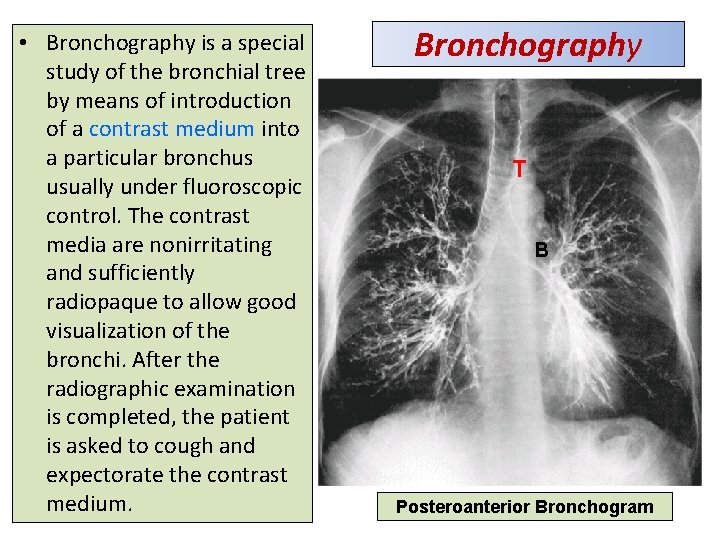 • Bronchography is a special study of the bronchial tree by means of introduction of a contrast medium into a particular bronchus usually under fluoroscopic control. The contrast media are nonirritating and sufficiently radiopaque to allow good visualization of the bronchi. After the radiographic examination is completed, the patient is asked to cough and expectorate the contrast medium.

Bronchography

T

B

Posteroanterior Bronchogram